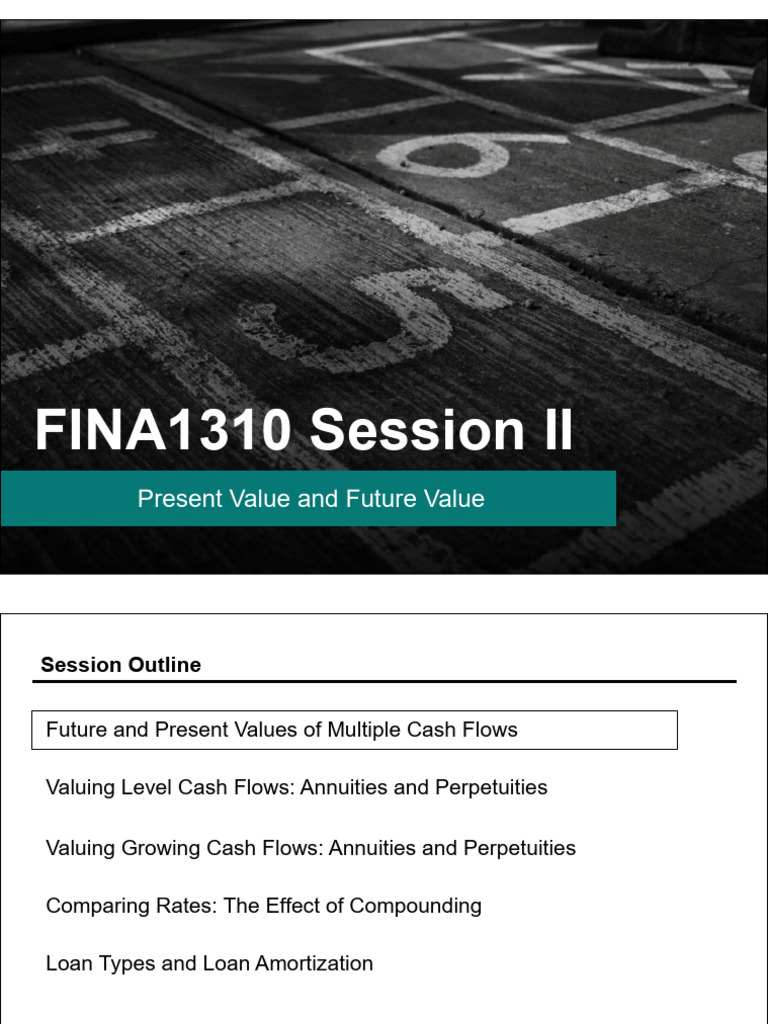 FINA1310 Session II

Present Value and Future Value

Session Outline

Future and Present Values of Multiple Cash Flows

Valuing Level Cash Flows: Annuities and Perpetuities

Valuing Growing Cash Flows: Annuities and Perpetuities

Comparing Rates: The Effect of Compounding

Loan Types and Loan Amortization